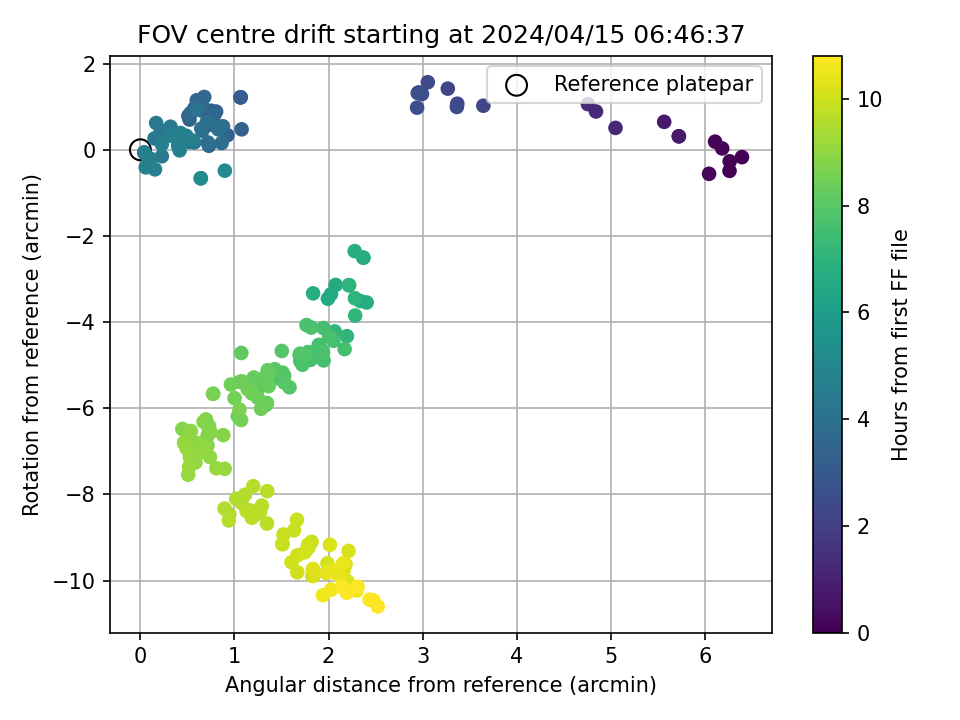 FOV centre drift starting at 2024/04/15 06:46:37

Reference platepar

Rotation from reference (arcmin)

2
0
−2
−4
−6
−8
−10

0
1
2
3
4
5
6

Angular distance from reference (arcmin)

Hours from first FF file

10
8
6
4
2
0